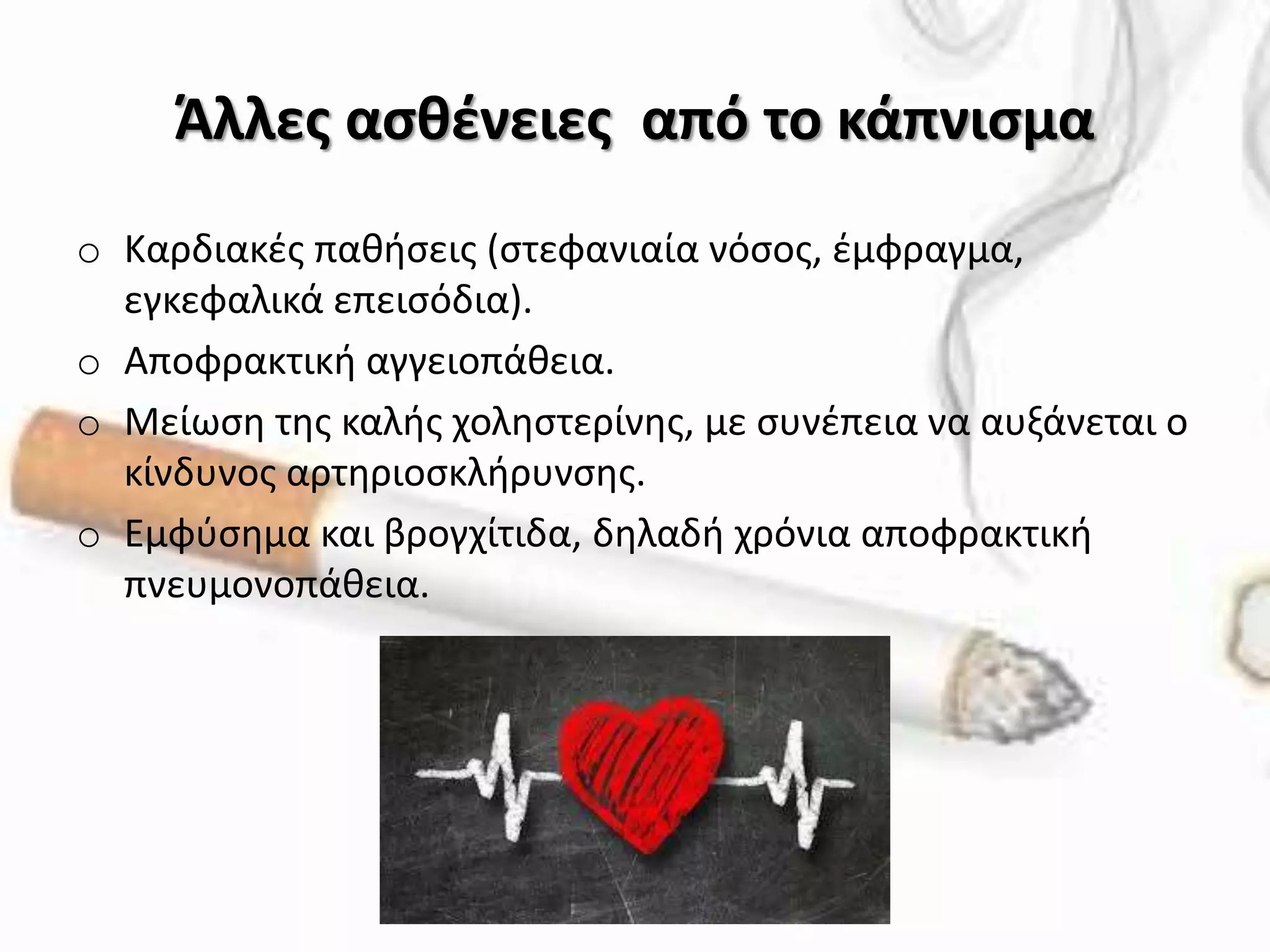 Άλλες ασθένειες  από το κάπνισμα

o Καρδιακές παθήσεις (στεφανιαία νόσος, έμφραγμα, εγκεφαλικά επεισόδια).
o Αποφρακτική αγγειοπάθεια.
o Μείωση της καλής χοληστερίνης, με συνέπεια να αυξάνεται ο κίνδυνος αρτηριοσκλήρυνσης.
o Εμφύσημα και βρογχίτιδα, δηλαδή χρόνια αποφρακτική πνευμονοπάθεια.